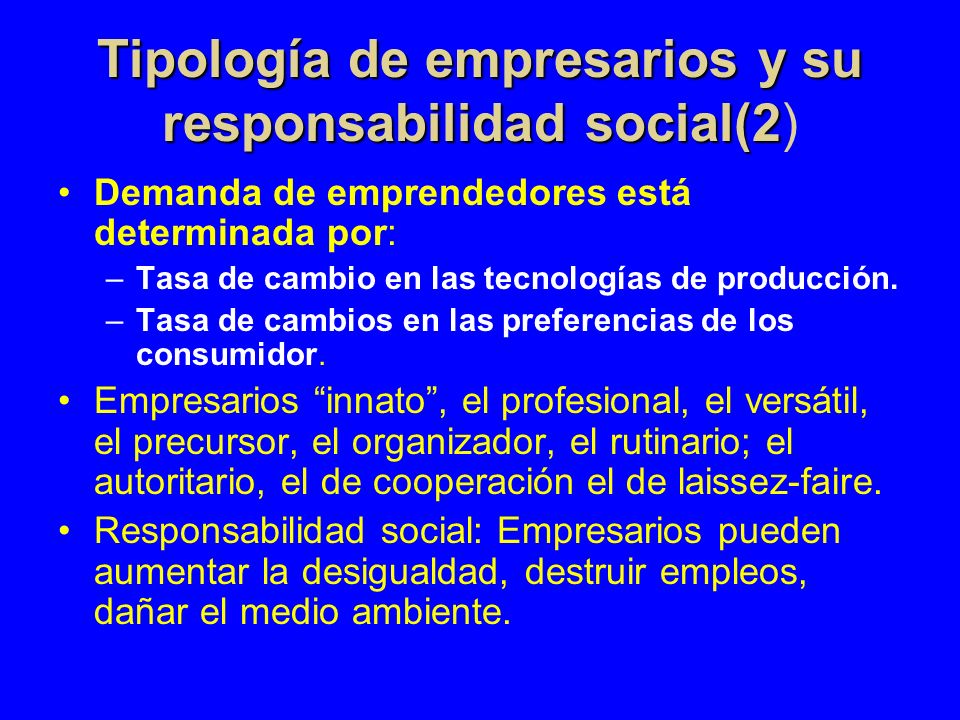 Tipología de empresarios y su responsabilidad social(2)

• Demanda de emprendedores está determinada por:

– Tasa de cambio en las tecnologías de producción.

– Tasa de cambios en las preferencias de los consumidor.

• Empresarios “innato”, el profesional, el versátil, el precursor, el organizador, el rutinario; el autoritario, el de cooperación el de laissez-faire.

• Responsabilidad social: Empresarios pueden aumentar la desigualdad, destruir empleos, dañar el medio ambiente.